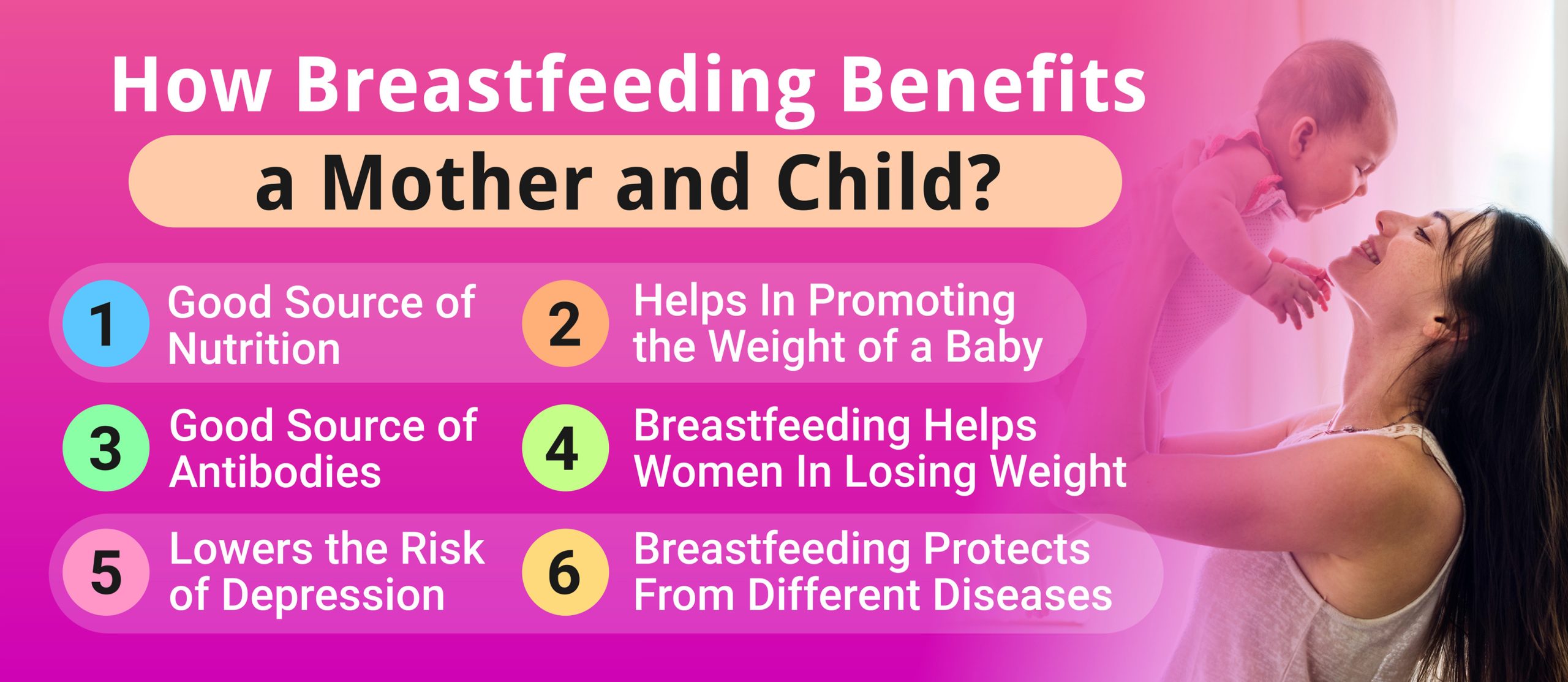 How Breastfeeding Benefits a Mother and Child?

1 Good Source of Nutrition

2 Helps In Promoting the Weight of a Baby

3 Good Source of Antibodies

4 Breastfeeding Helps Women In Losing Weight

5 Lowers the Risk of Depression

6 Breastfeeding Protects From Different Diseases